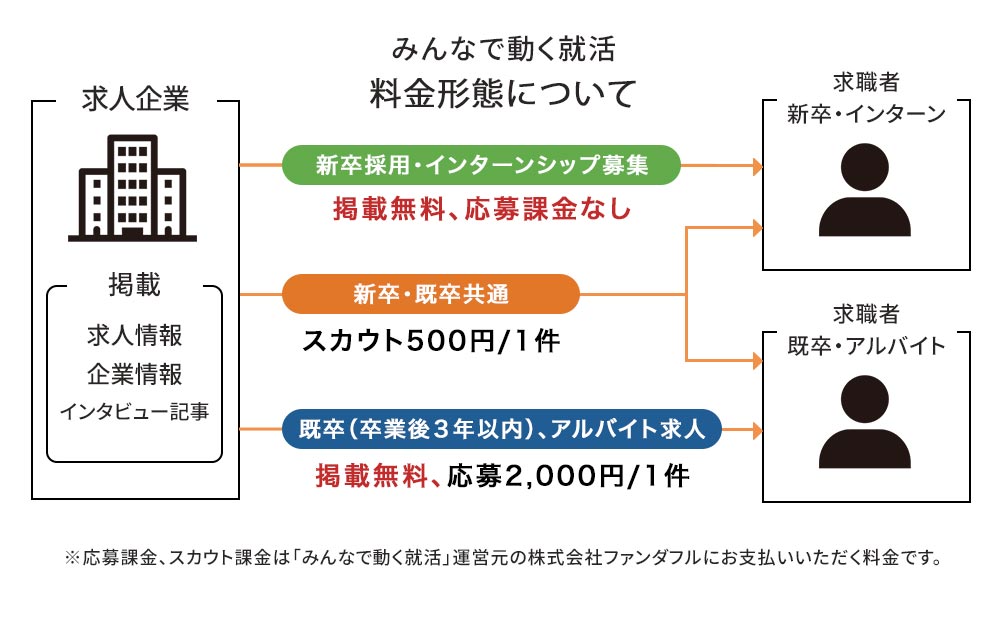 みんなで動く就活
料金形態について

求人企業

掲載
求人情報
企業情報
インタビュー記事

新卒採用・インターンシップ募集
掲載無料、応募課金なし

新卒・既卒共通
スカウト500円/1件

既卒（卒業後３年以内）、アルバイト求人
掲載無料、応募2,000円/1件

求職者
新卒・インターン

求職者
既卒・アルバイト

※応募課金、スカウト課金は「みんなで動く就活」運営元の株式会社ファンダフルにお支払いいただく料金です。